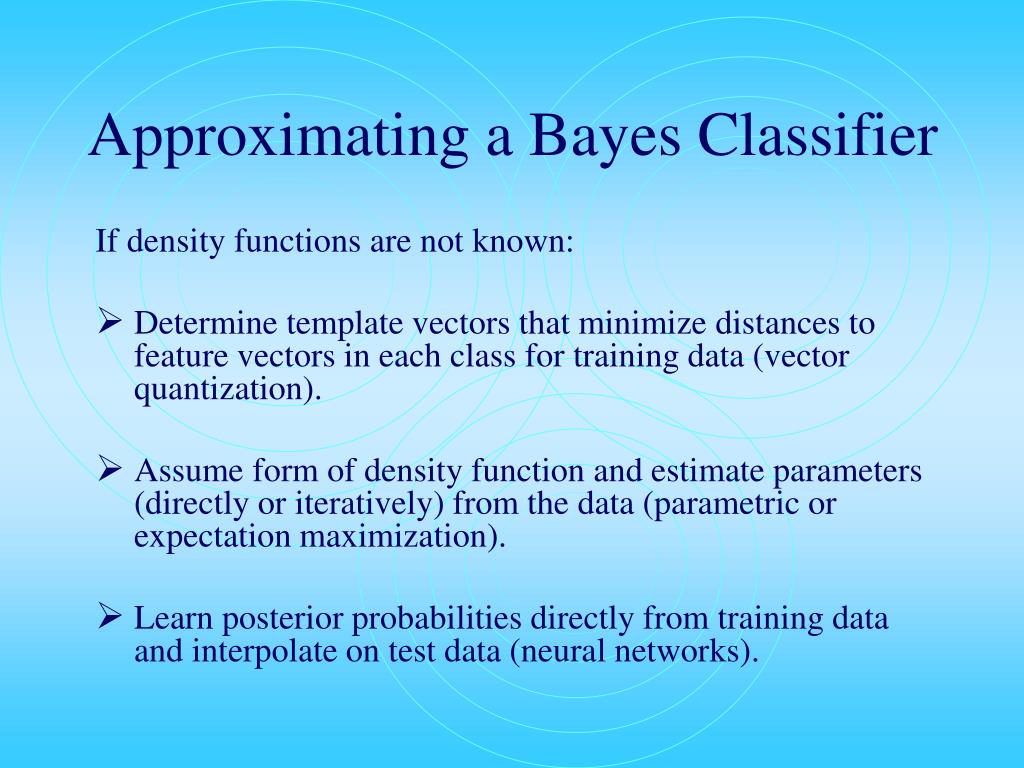 Approximating a Bayes Classifier

If density functions are not known:

➢ Determine template vectors that minimize distances to feature vectors in each class for training data (vector quantization).

➢ Assume form of density function and estimate parameters (directly or iteratively) from the data (parametric or expectation maximization).

➢ Learn posterior probabilities directly from training data and interpolate on test data (neural networks).